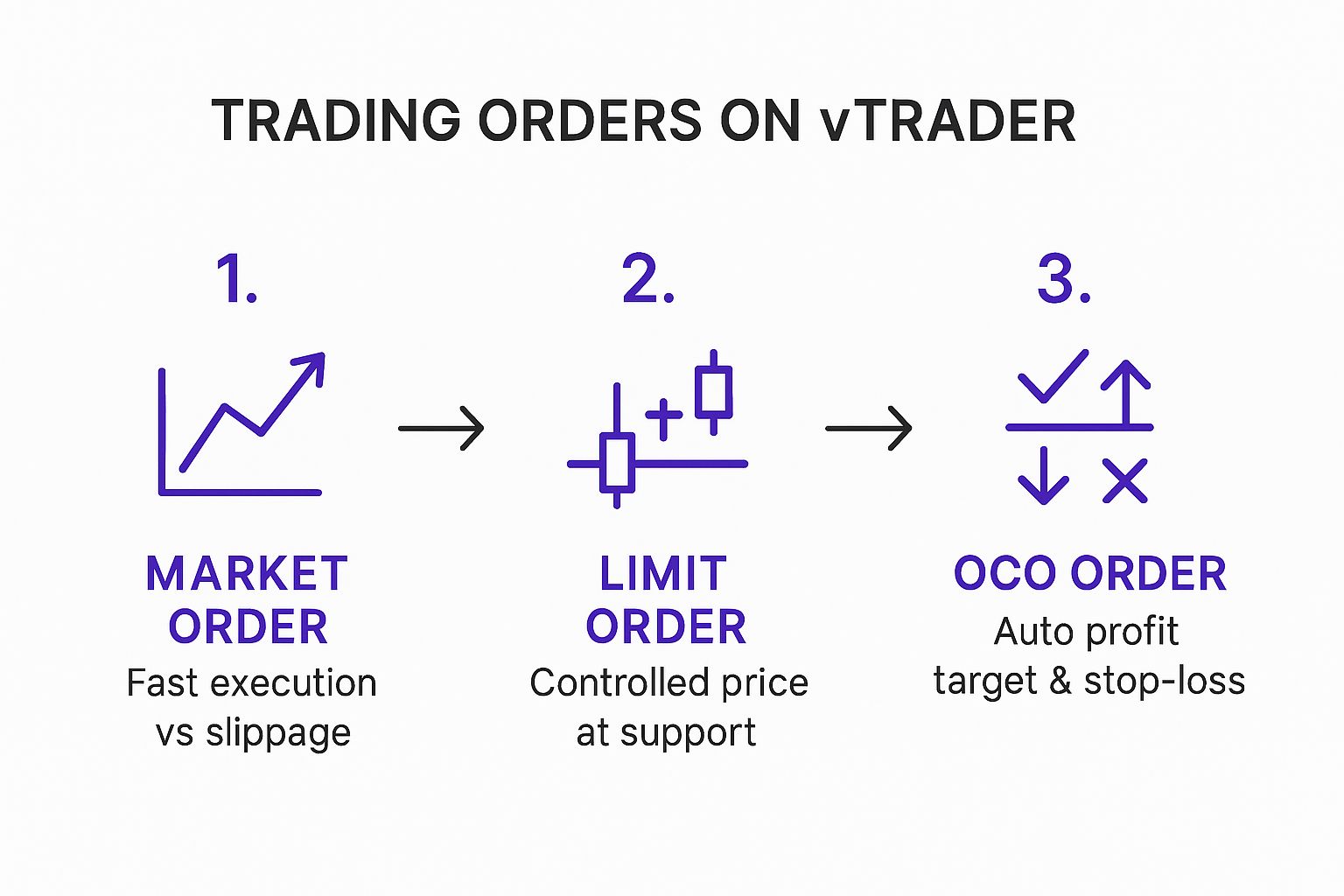 TRADING ORDERS ON vTRADER

1.

MARKET ORDER
Fast execution vs slippage

2.

LIMIT ORDER
Controlled price at support

3.

OCO ORDER
Auto profit target & stop-loss